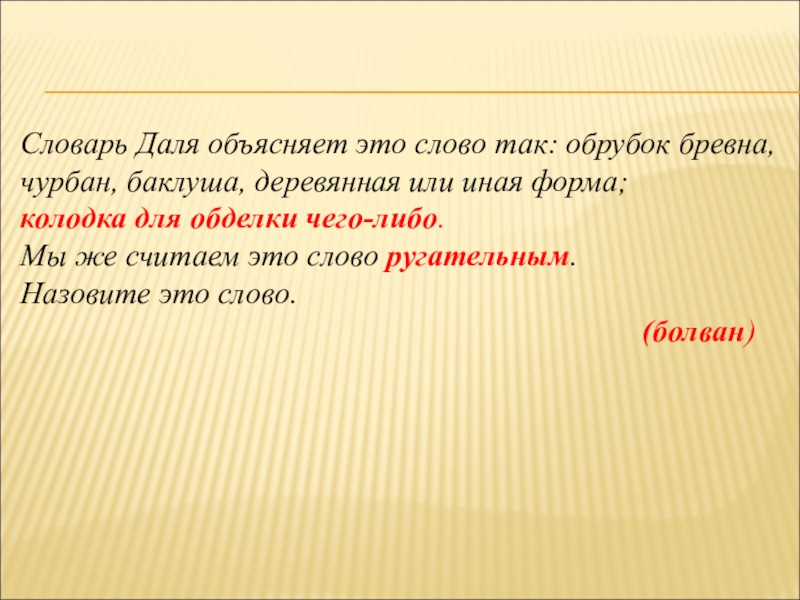 Словарь Даля объясняет это слово так: обрубок бревна, чурбан, баклуша, деревянная или иная форма;
колодка для обделки чего-либо.
Мы же считаем это слово ругательным.
Назовите это слово.

(болван)